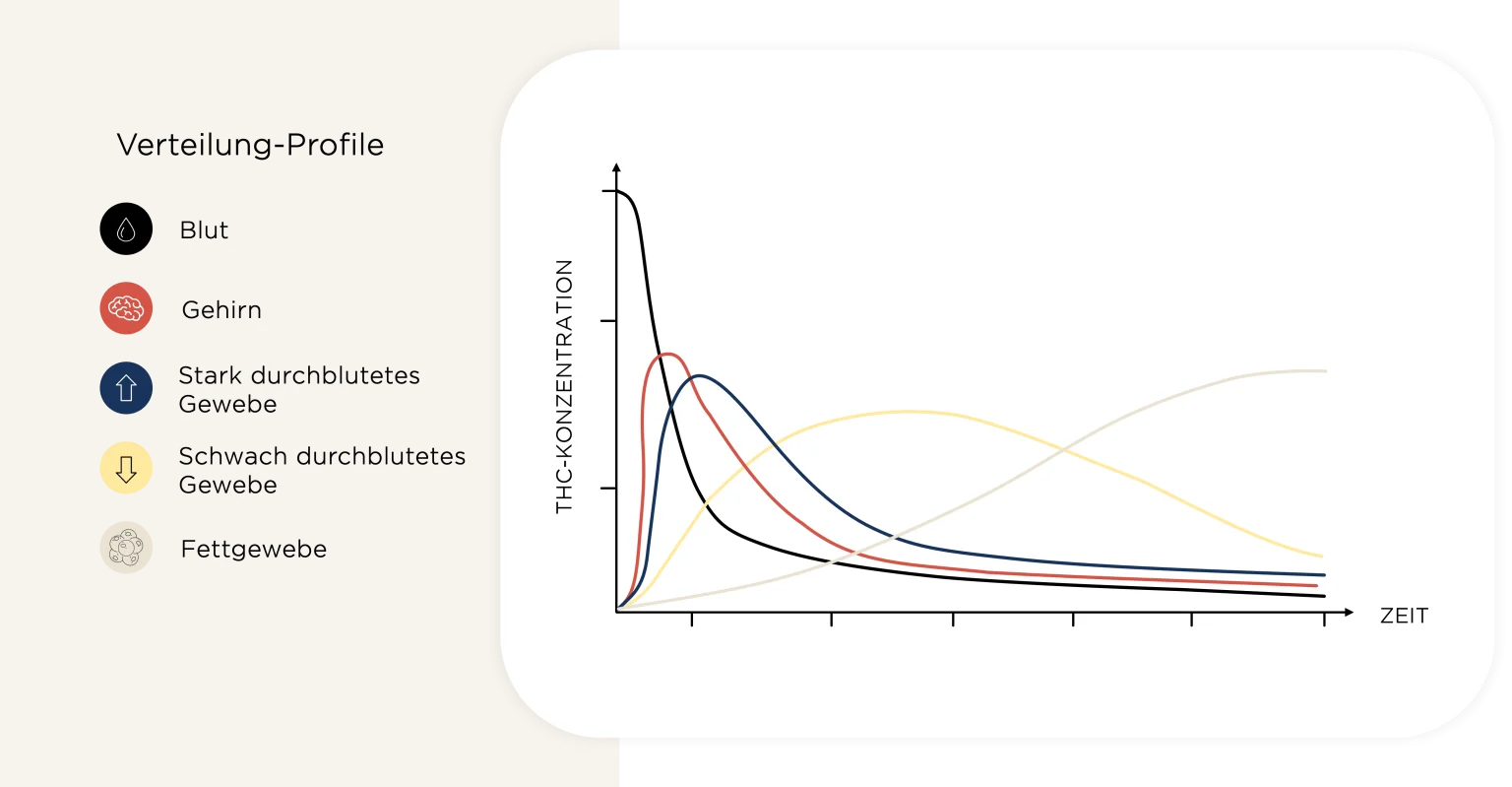 Verteilung-Profile

Blut

Gehirn

Stark durchblutetes Gewebe

Schwach durchblutetes Gewebe

Fettgewebe

THC-KONZENTRATION

ZEIT